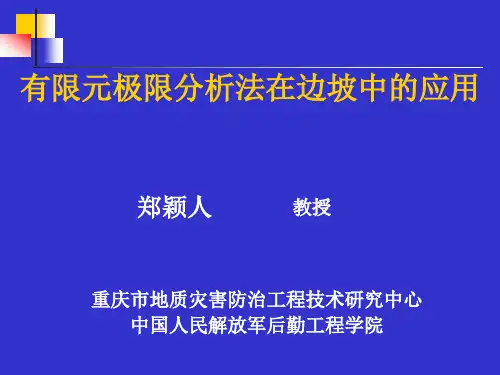 有限元极限分析法在边坡中的应用

郑颖人 教授

重庆市地质灾害防治工程技术研究中心
中国人民解放军后勤工程学院